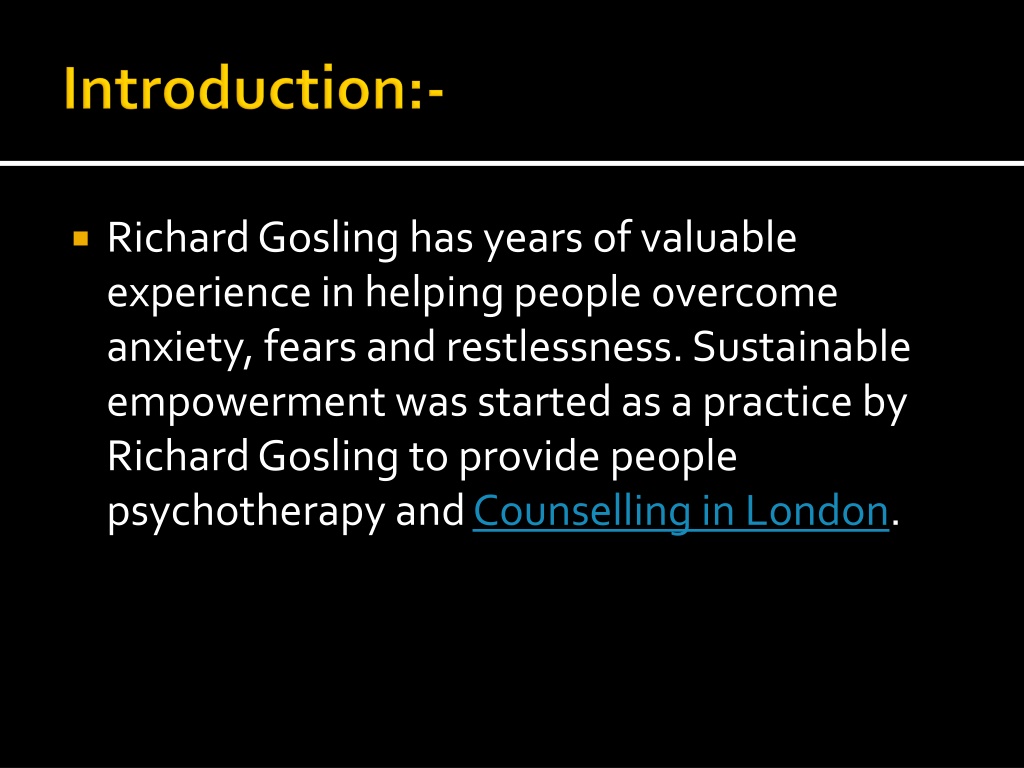 Introduction:-

Richard Gosling has years of valuable experience in helping people overcome anxiety, fears and restlessness. Sustainable empowerment was started as a practice by Richard Gosling to provide people psychotherapy and Counselling in London.